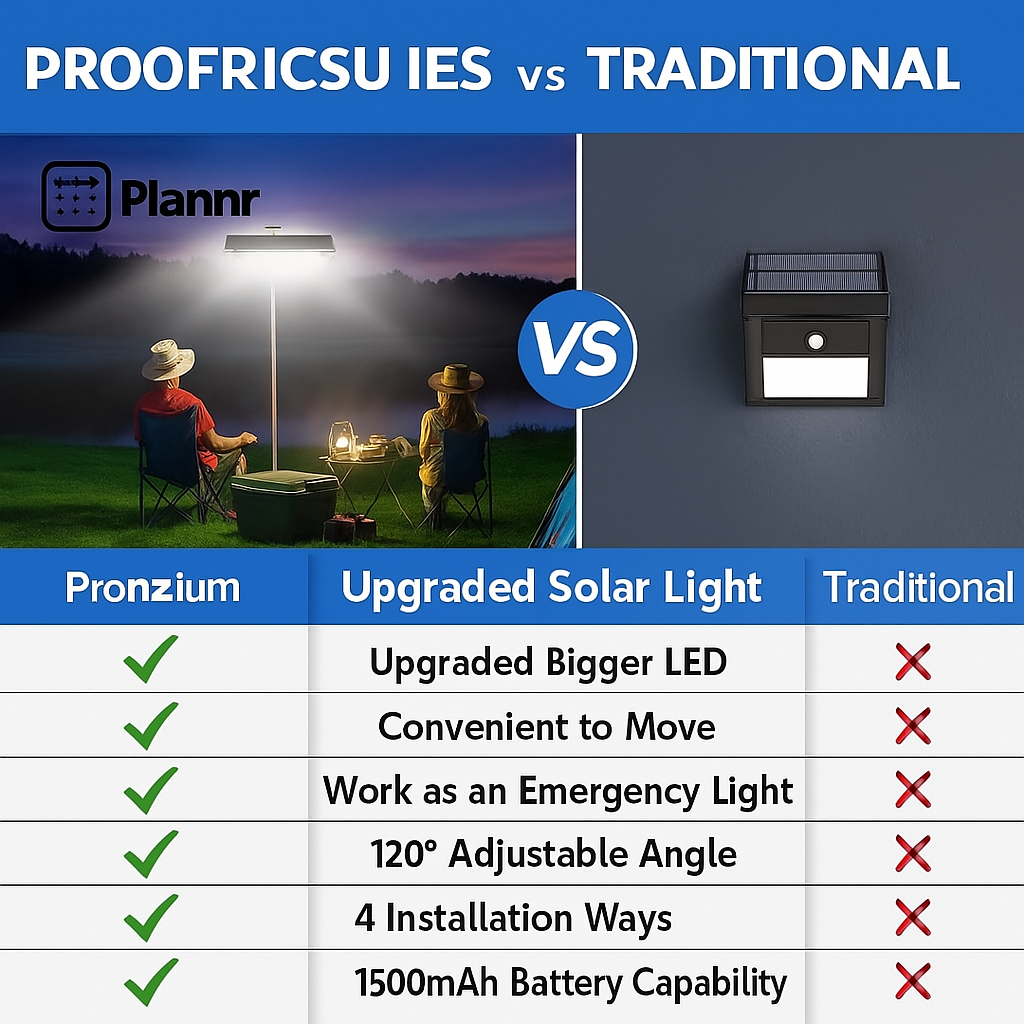 PROOFRICSU IES vs TRADITIONAL

Plannr

VS

| Pronzium | Upgraded Solar Light | Traditional |
|---|---|---|
| ✓ | Upgraded Bigger LED | ✗ |
| ✓ | Convenient to Move | ✗ |
| ✓ | Work as an Emergency Light | ✗ |
| ✓ | 120° Adjustable Angle | ✗ |
| ✓ | 4 Installation Ways | ✗ |
| ✓ | 1500mAh Battery Capability | ✗ |